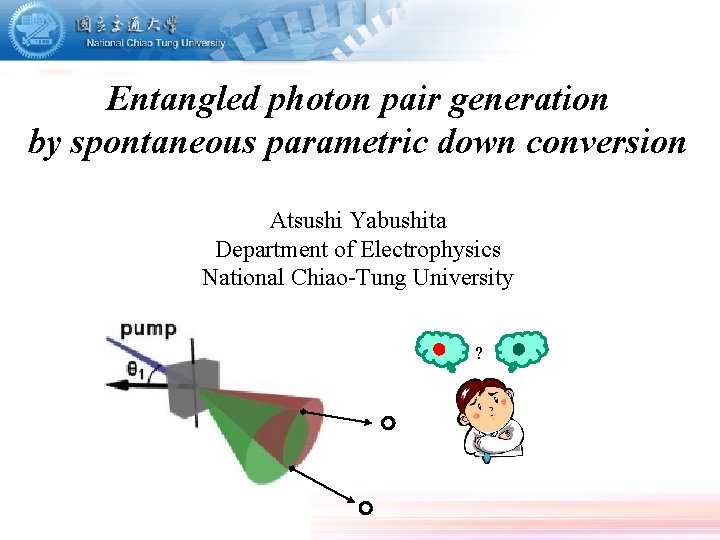 國立交通大學
National Chiao Tung University

Entangled photon pair generation by spontaneous parametric down conversion

Atsushi Yabushita
Department of Electrophysics
National Chiao-Tung University

pump
$\theta_1$

?